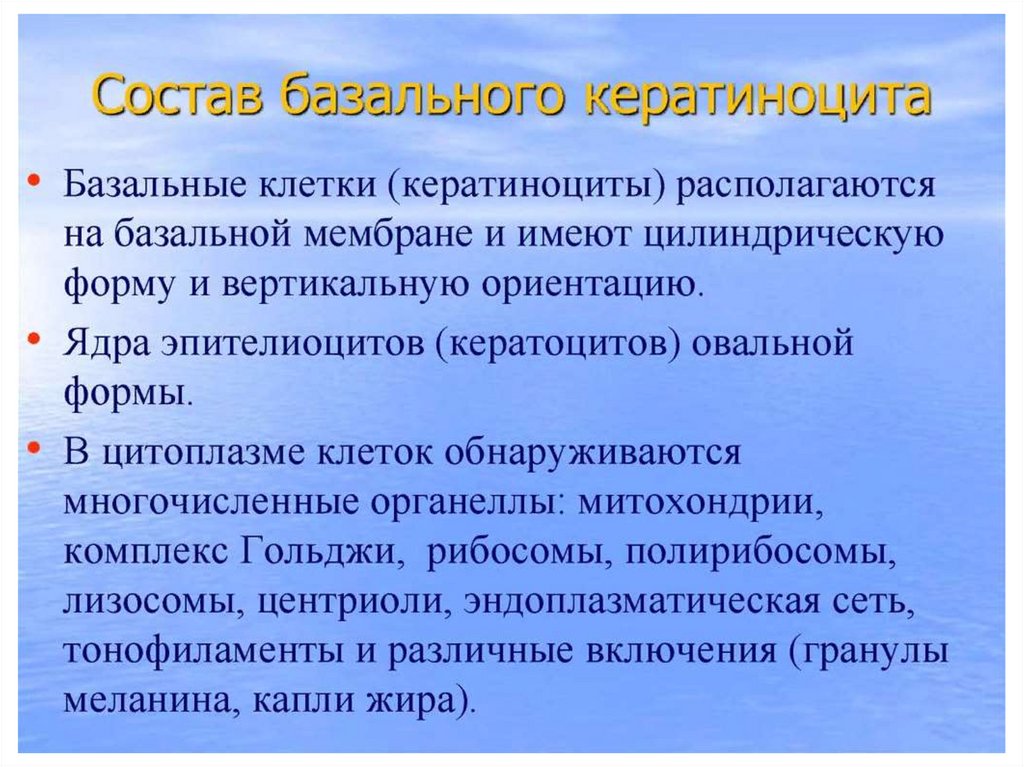 Состав базального кератиноцита

• Базальные клетки (кератиноциты) располагаются на базальной мембране и имеют цилиндрическую форму и вертикальную ориентацию.

• Ядра эпителиоцитов (кератоцитов) овальной формы.

• В цитоплазме клеток обнаруживаются многочисленные органеллы: митохондрии, комплекс Гольджи, рибосомы, полирибосомы, лизосомы, центриоли, эндоплазматическая сеть, тонофиламенты и различные включения (гранулы меланина, капли жира).